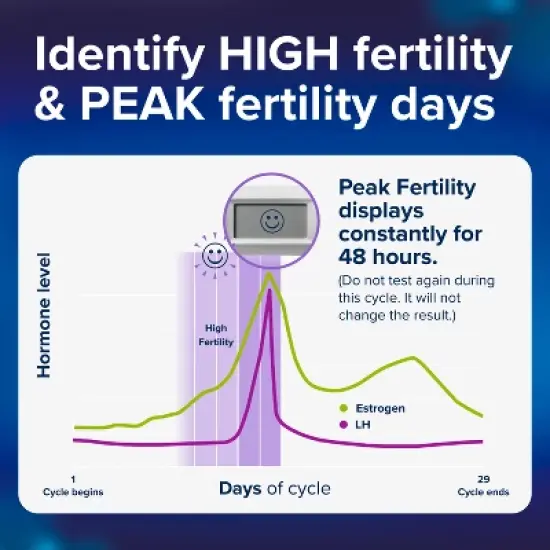 Identify HIGH fertility & PEAK fertility days

Peak Fertility displays constantly for 48 hours.

(Do not test again during this cycle. It will not change the result.)

Hormone level

High Fertility

Estrogen

LH

1
Cycle begins

Days of cycle

29
Cycle ends